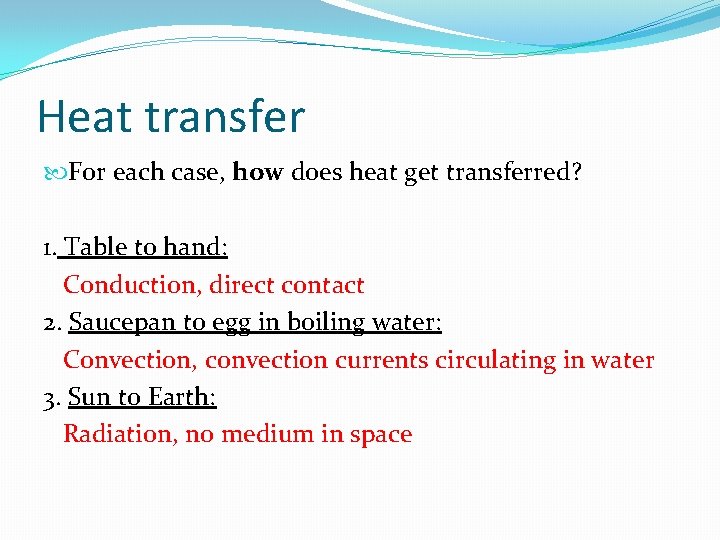 Heat transfer

For each case, how does heat get transferred?

1. Table to hand:
Conduction, direct contact
2. Saucepan to egg in boiling water:
Convection, convection currents circulating in water
3. Sun to Earth:
Radiation, no medium in space